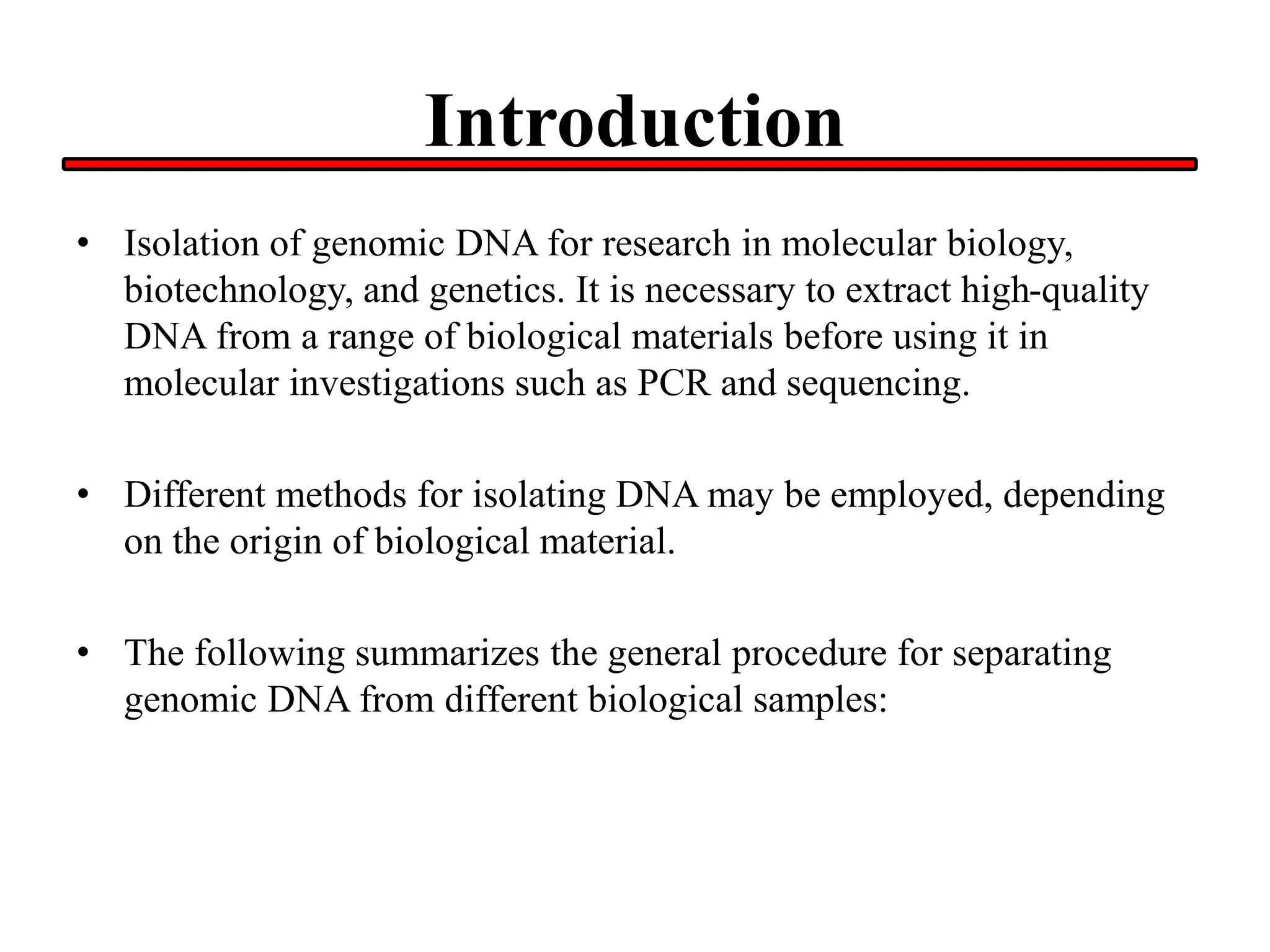 Introduction

• Isolation of genomic DNA for research in molecular biology, biotechnology, and genetics. It is necessary to extract high-quality DNA from a range of biological materials before using it in molecular investigations such as PCR and sequencing.

• Different methods for isolating DNA may be employed, depending on the origin of biological material.

• The following summarizes the general procedure for separating genomic DNA from different biological samples: